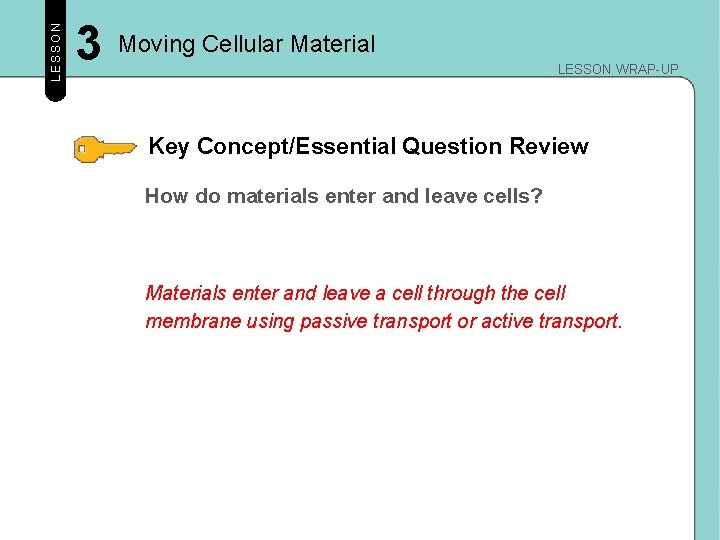 LESSON 3 Moving Cellular Material

LESSON WRAP-UP

Key Concept/Essential Question Review

How do materials enter and leave cells?

Materials enter and leave a cell through the cell membrane using passive transport or active transport.